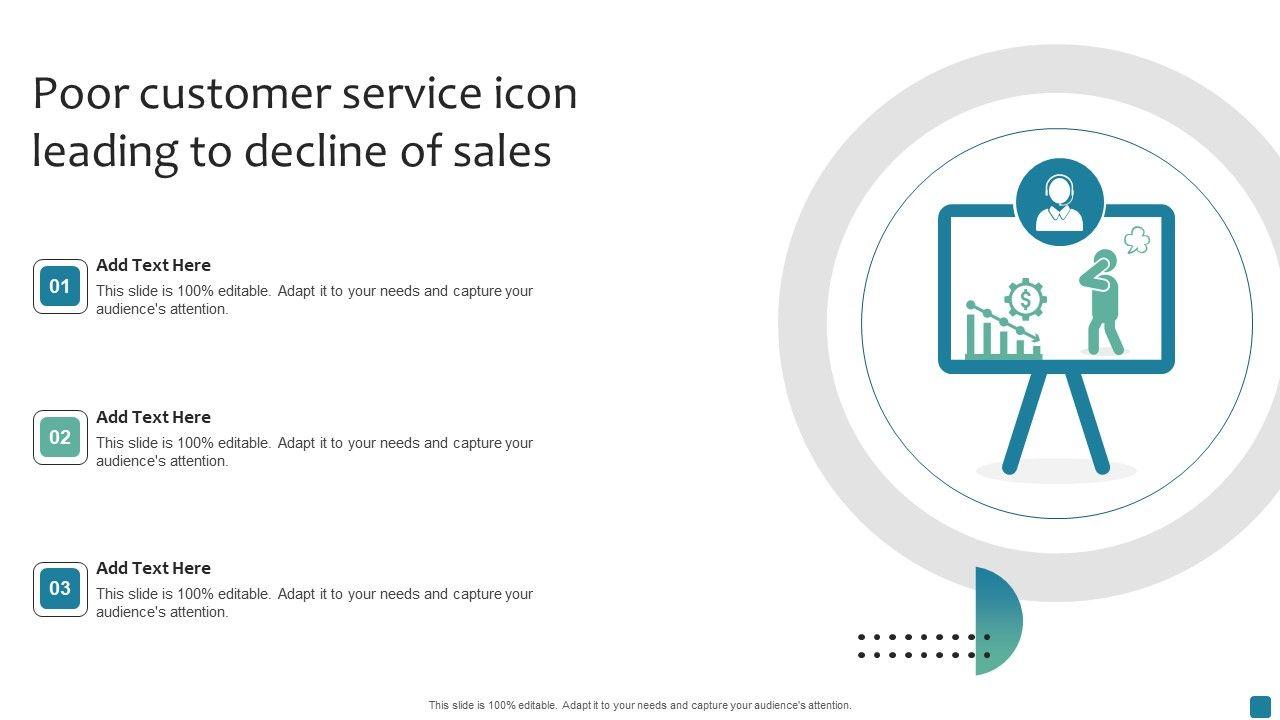 Poor customer service icon leading to decline of sales

01
Add Text Here
This slide is 100% editable. Adapt it to your needs and capture your audience's attention.

02
Add Text Here
This slide is 100% editable. Adapt it to your needs and capture your audience's attention.

03
Add Text Here
This slide is 100% editable. Adapt it to your needs and capture your audience's attention.

$

This slide is 100% editable. Adapt it to your needs and capture your audience's attention.